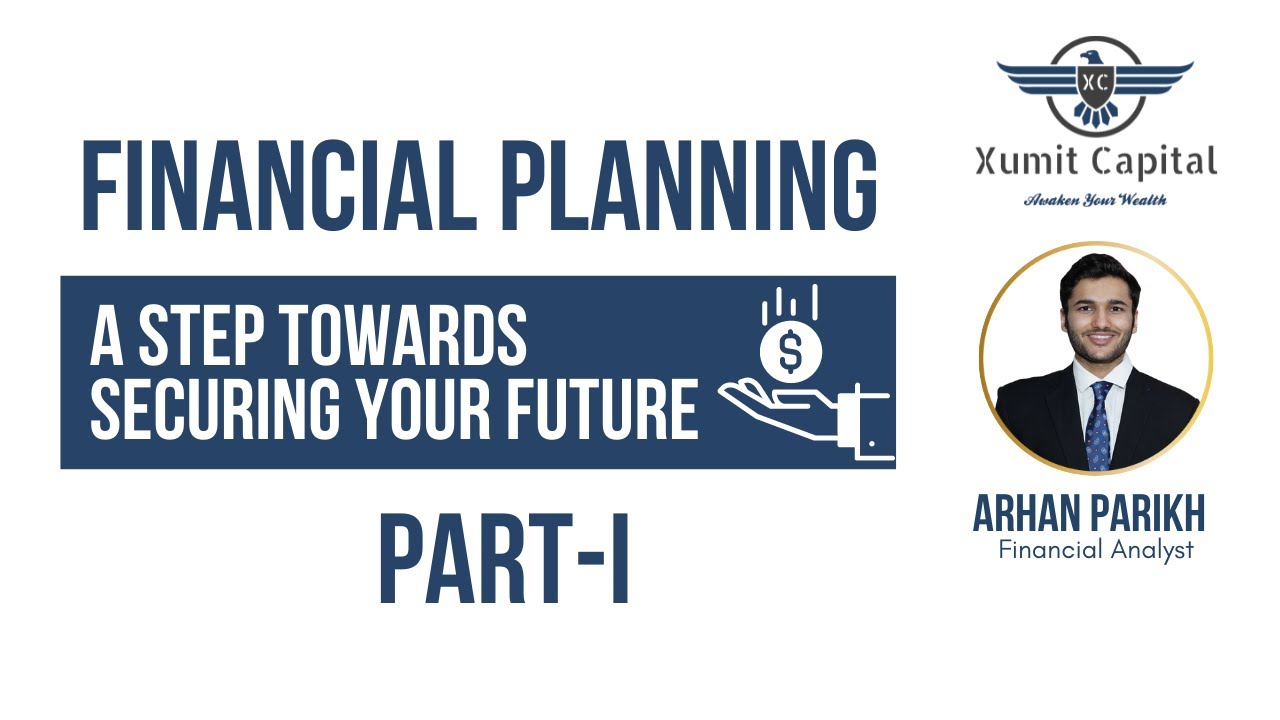 FINANCIAL PLANNING

A STEP TOWARDS SECURING YOUR FUTURE

$

PART-I

XC

Xumit Capital

Awaken Your Wealth

ARHAN PARIKH

Financial Analyst